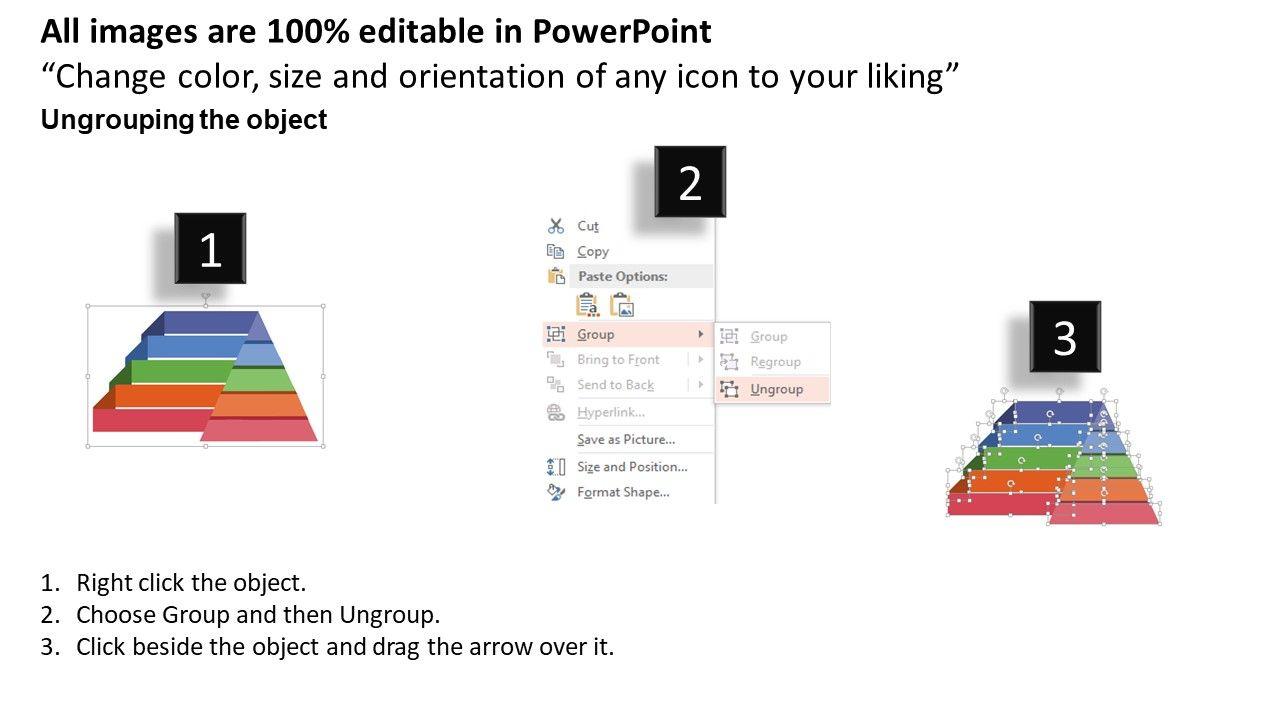 All images are 100% editable in PowerPoint
“Change color, size and orientation of any icon to your liking”
Ungrouping the object

1

2

Cut
Copy
Paste Options:
Group
Bring to Front
Send to Back
Hyperlink...
Save as Picture...
Size and Position...
Format Shape...

Group
Regroup
Ungroup

3

1. Right click the object.
2. Choose Group and then Ungroup.
3. Click beside the object and drag the arrow over it.